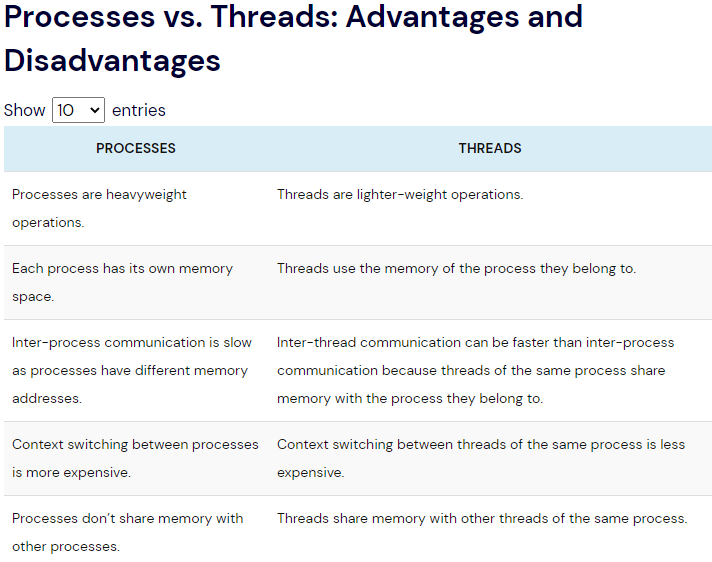 Processes vs. Threads: Advantages and Disadvantages

Show 10 entries

| PROCESSES | THREADS |
|---|---|
| Processes are heavyweight operations. | Threads are lighter-weight operations. |
| Each process has its own memory space. | Threads use the memory of the process they belong to. |
| Inter-process communication is slow as processes have different memory addresses. | Inter-thread communication can be faster than inter-process communication because threads of the same process share memory with the process they belong to. |
| Context switching between processes is more expensive. | Context switching between threads of the same process is less expensive. |
| Processes don't share memory with other processes. | Threads share memory with other threads of the same process. |